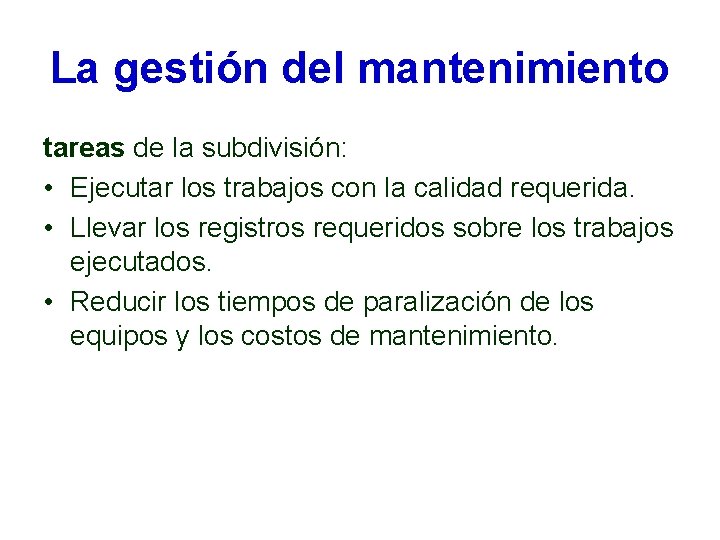 La gestión del mantenimiento

tareas de la subdivisión:

• Ejecutar los trabajos con la calidad requerida.
• Llevar los registros requeridos sobre los trabajos ejecutados.
• Reducir los tiempos de paralización de los equipos y los costos de mantenimiento.